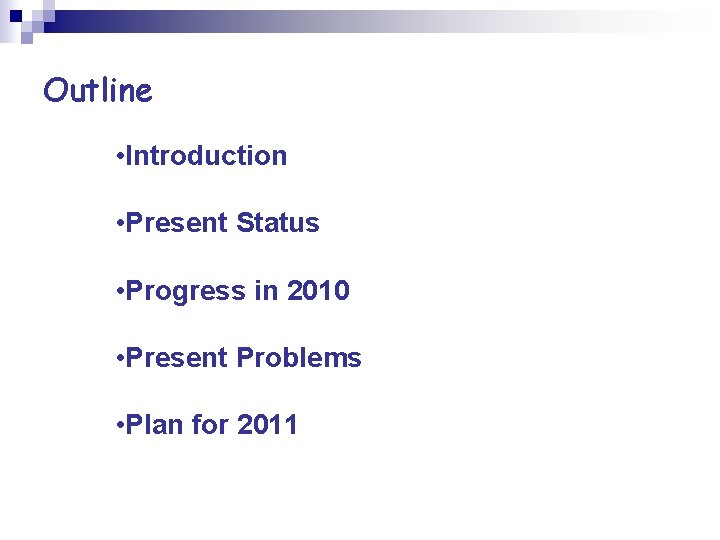 Outline

•Introduction

•Present Status

•Progress in 2010

•Present Problems

•Plan for 2011